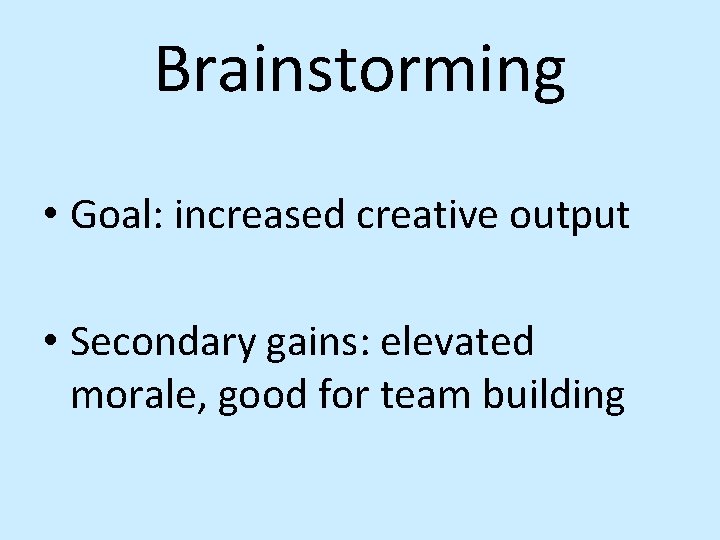 Brainstorming

• Goal: increased creative output

• Secondary gains: elevated morale, good for team building